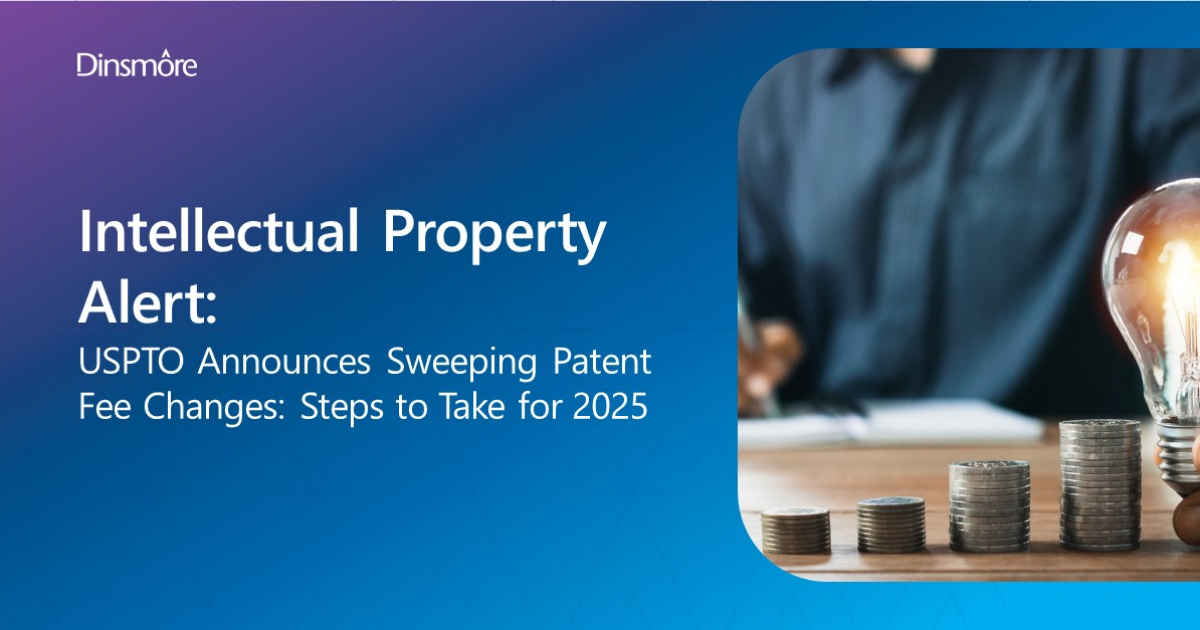 Dinsmore

Intellectual Property Alert:

USPTO Announces Sweeping Patent Fee Changes: Steps to Take for 2025